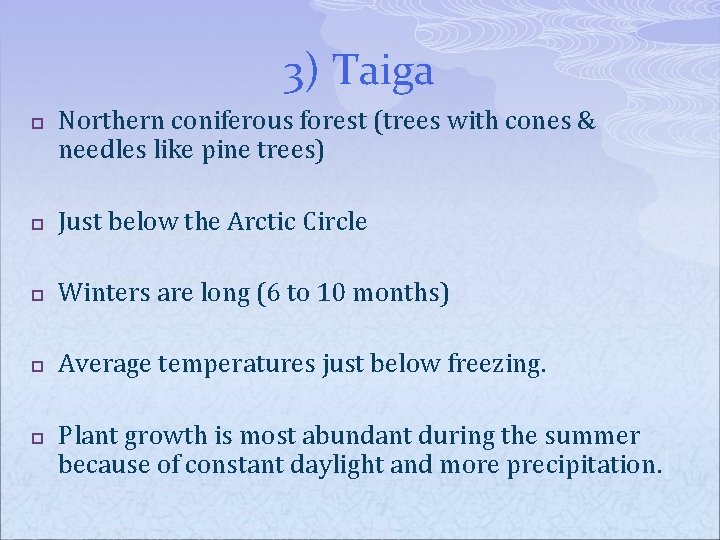 3) Taiga

Northern coniferous forest (trees with cones & needles like pine trees)

Just below the Arctic Circle

Winters are long (6 to 10 months)

Average temperatures just below freezing.

Plant growth is most abundant during the summer because of constant daylight and more precipitation.